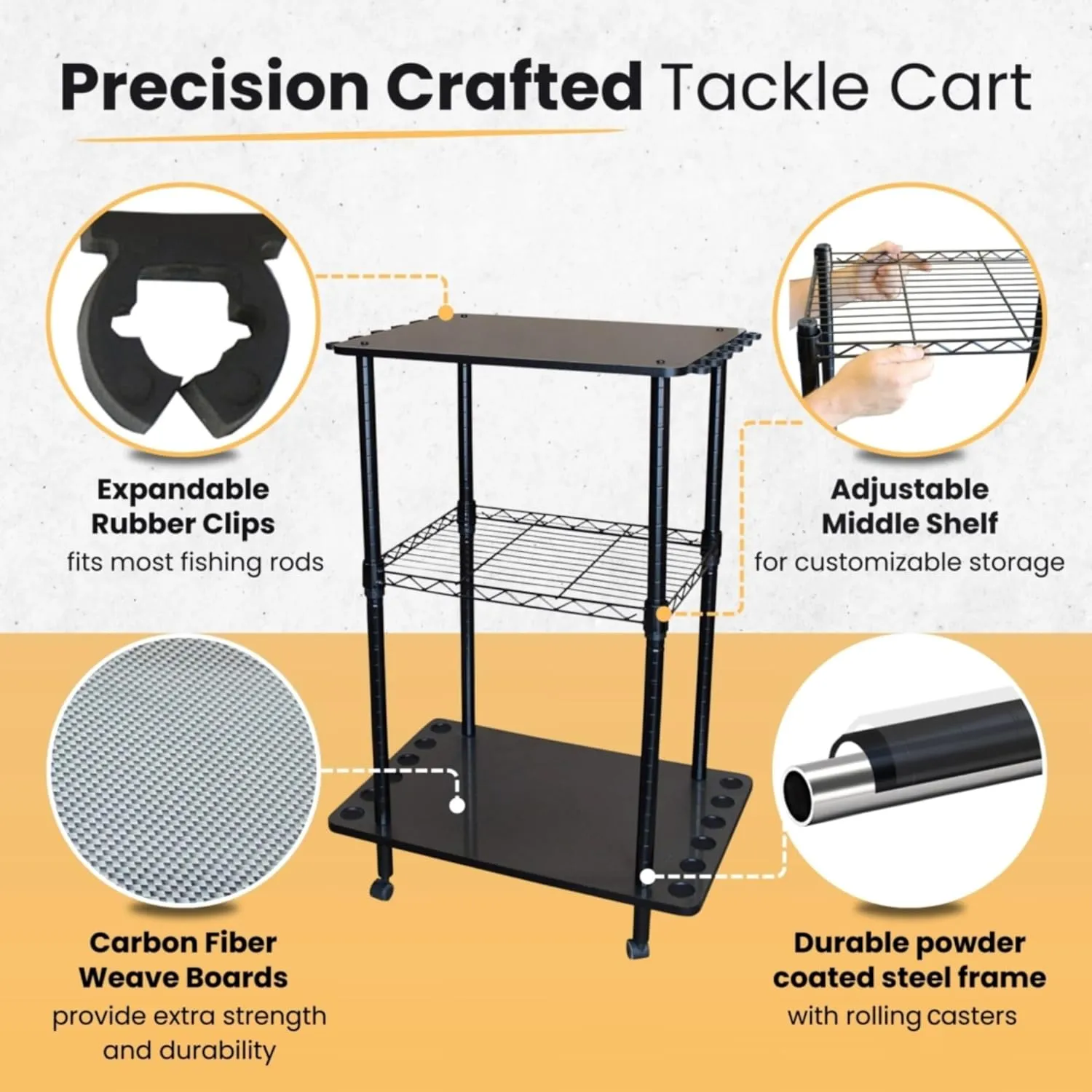 Precision Crafted Tackle Cart

Expandable Rubber Clips
fits most fishing rods

Adjustable Middle Shelf
for customizable storage

Carbon Fiber Weave Boards
provide extra strength and durability

Durable powder coated steel frame
with rolling casters